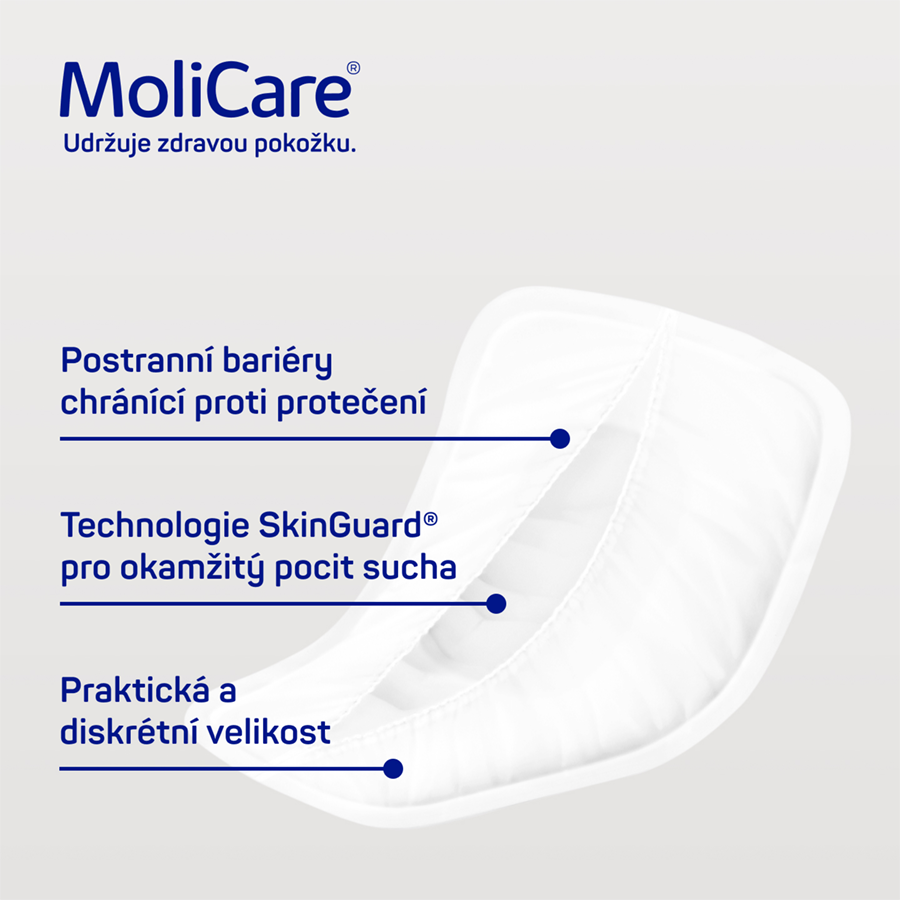 MoliCare®
Udržuje zdravou pokožku.

Postranní bariéry chránící proti protečení

Technologie SkinGuard® pro okamžitý pocit sucha

Praktická a diskrétní velikost